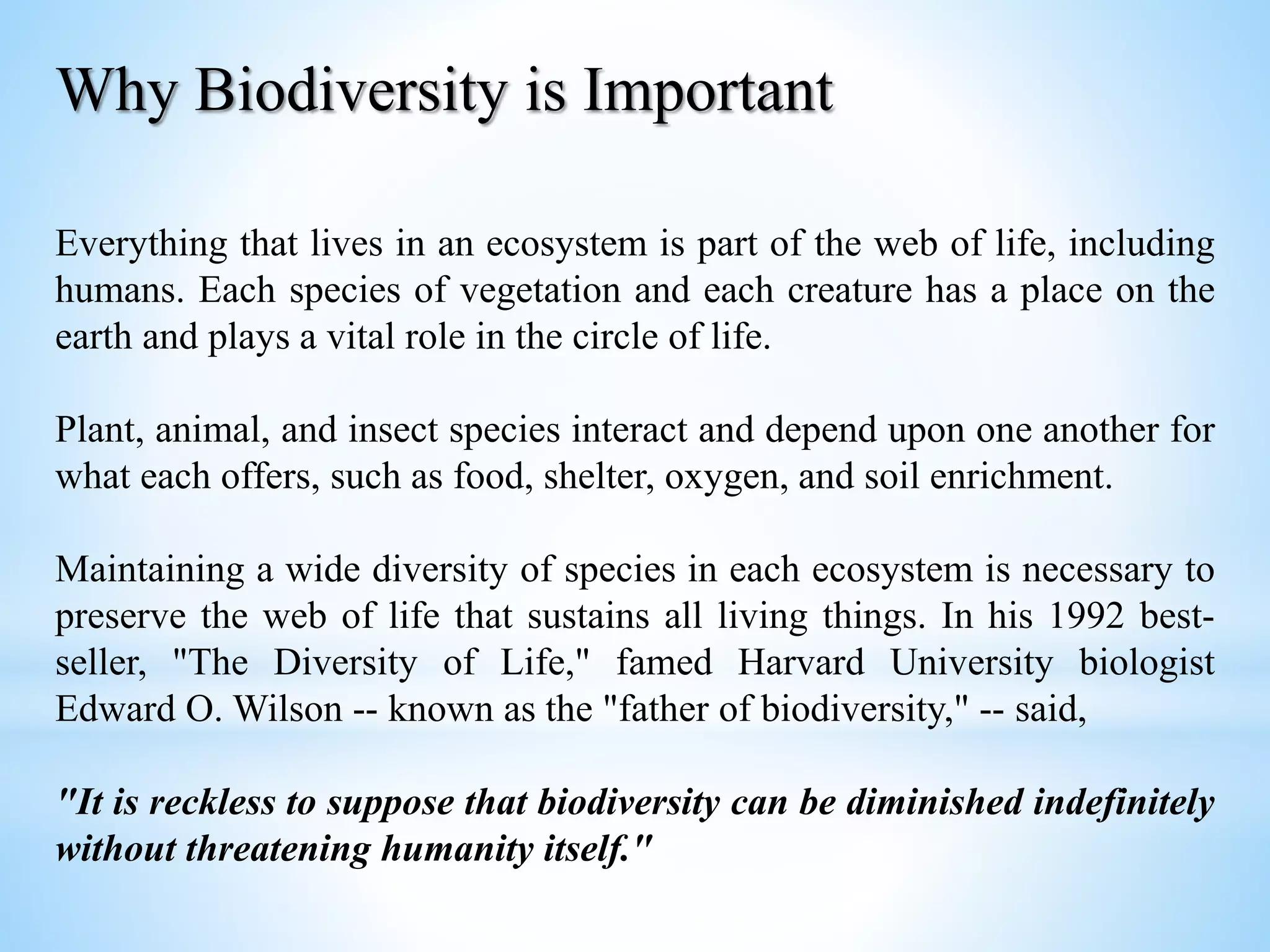 Why Biodiversity is Important

Everything that lives in an ecosystem is part of the web of life, including humans. Each species of vegetation and each creature has a place on the earth and plays a vital role in the circle of life.

Plant, animal, and insect species interact and depend upon one another for what each offers, such as food, shelter, oxygen, and soil enrichment.

Maintaining a wide diversity of species in each ecosystem is necessary to preserve the web of life that sustains all living things. In his 1992 best-seller, "The Diversity of Life," famed Harvard University biologist Edward O. Wilson -- known as the "father of biodiversity," -- said,

"It is reckless to suppose that biodiversity can be diminished indefinitely without threatening humanity itself."